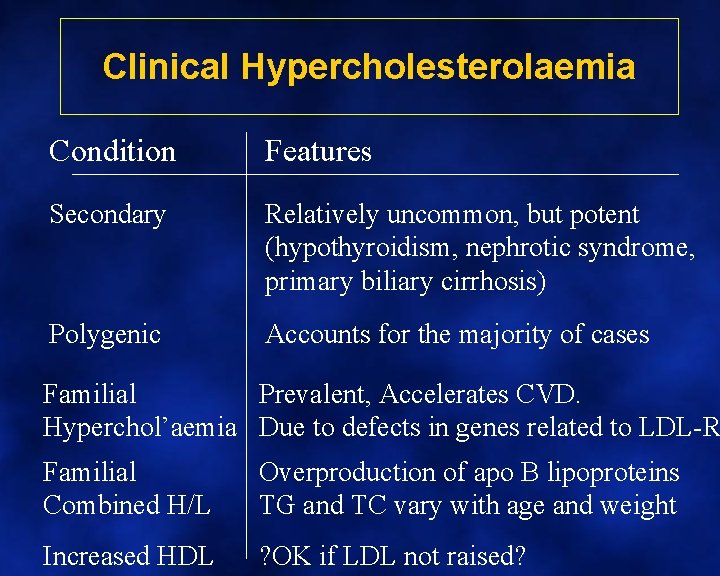 Clinical Hypercholesterolaemia

| Condition | Features |
|---|---|
| Secondary | Relatively uncommon, but potent (hypothyroidism, nephrotic syndrome, primary biliary cirrhosis) |
| Polygenic | Accounts for the majority of cases |
| Familial Hyperchol'aemia | Prevalent, Accelerates CVD. Due to defects in genes related to LDL-R |
| Familial Combined H/L | Overproduction of apo B lipoproteins TG and TC vary with age and weight |
| Increased HDL | ?OK if LDL not raised? |